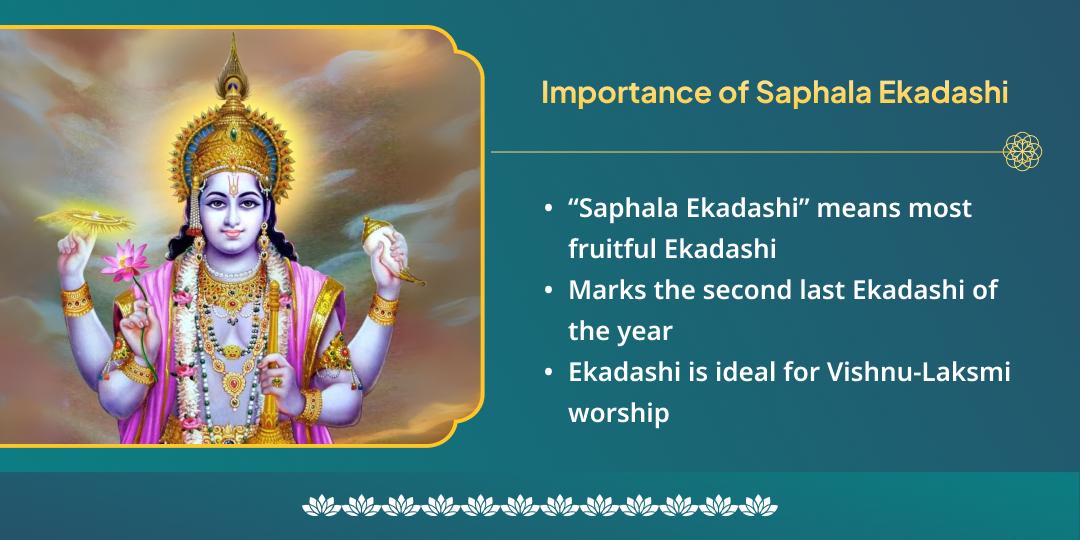 Importance of Saphala Ekadashi

• “Saphala Ekadashi” means most fruitful Ekadashi
• Marks the second last Ekadashi of the year
• Ekadashi is ideal for Vishnu-Laksmi worship